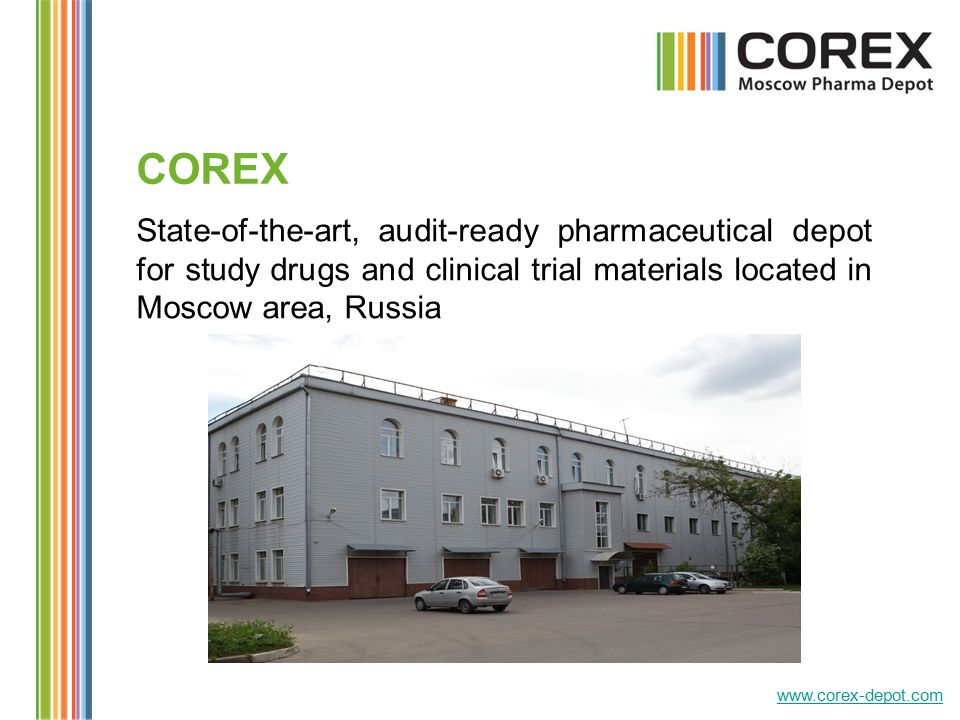 COREX
Moscow Pharma Depot

COREX

State-of-the-art, audit-ready pharmaceutical depot for study drugs and clinical trial materials located in Moscow area, Russia

www.corex-depot.com